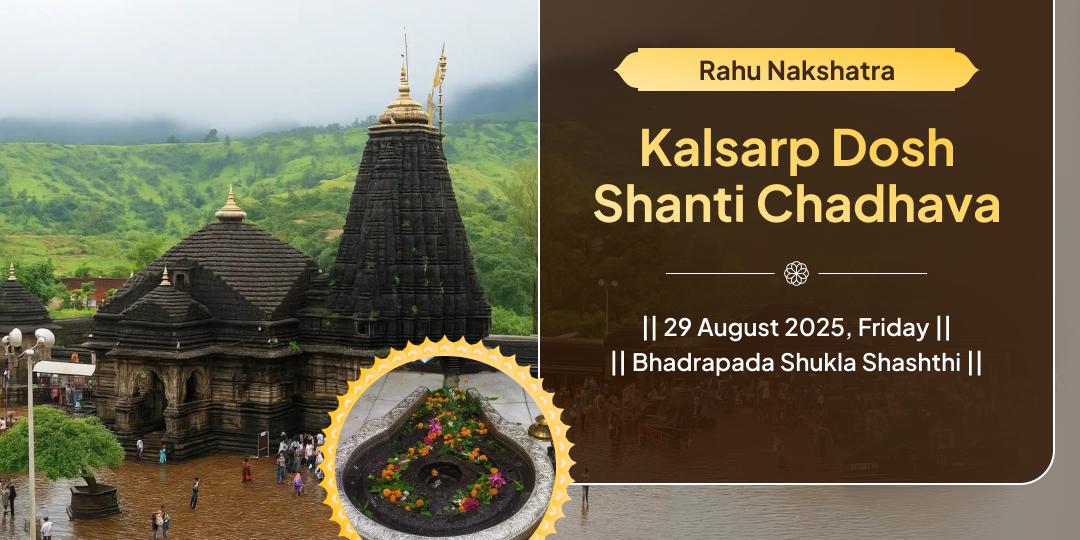 Rahu Nakshatra

Kalsarp Dosh Shanti Chadhava

|| 29 August 2025, Friday ||
|| Bhadrapada Shukla Shashthi ||